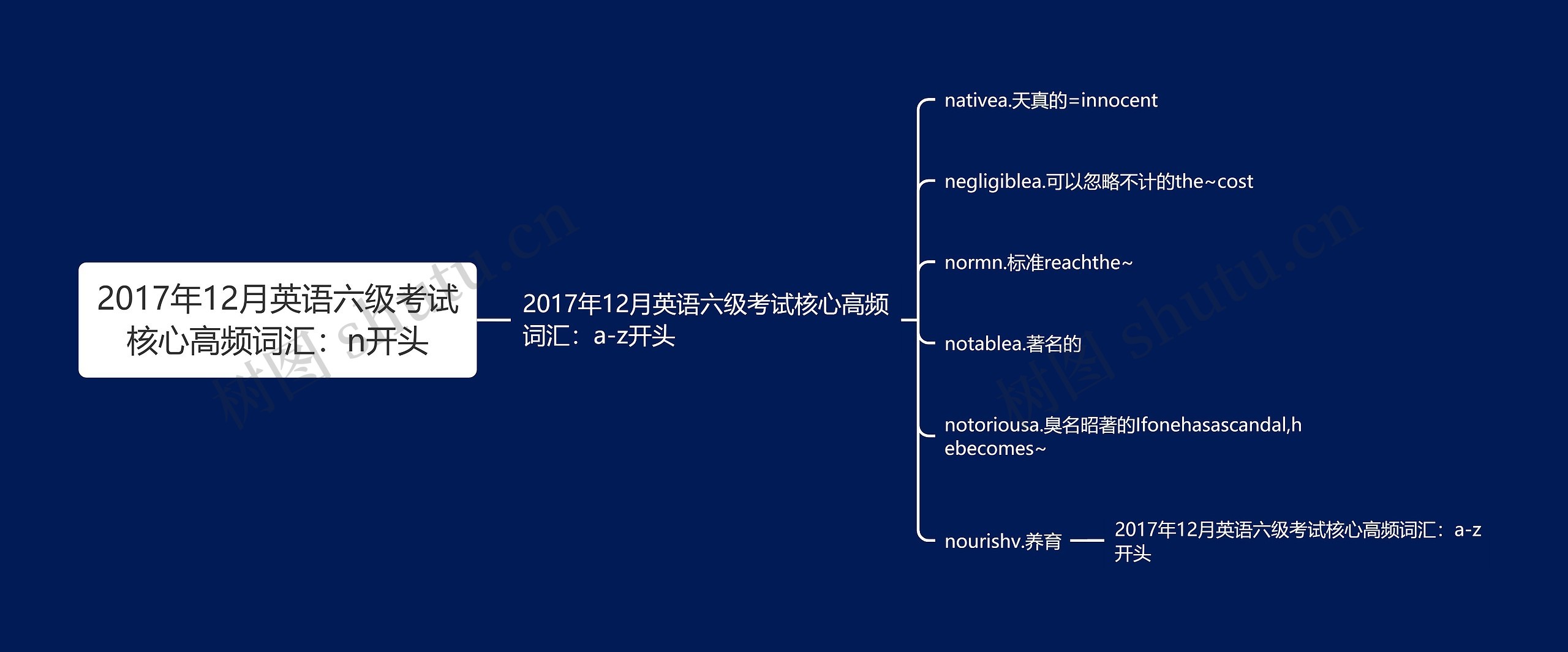 2017年12月英语六级考试核心高频词汇：n开头

2017年12月英语六级考试核心高频词汇：a-z开头

nativea.天真的=innocent

negligiblea.可以忽略不计的the~cost

normn.标准reachthe~

notablea.著名的

notoriousa.臭名昭著的Ifonehasascandal,hebecomes~

nourishv.养育

2017年12月英语六级考试核心高频词汇：a-z开头

树图 shutu.cn

树图 shutu.cn